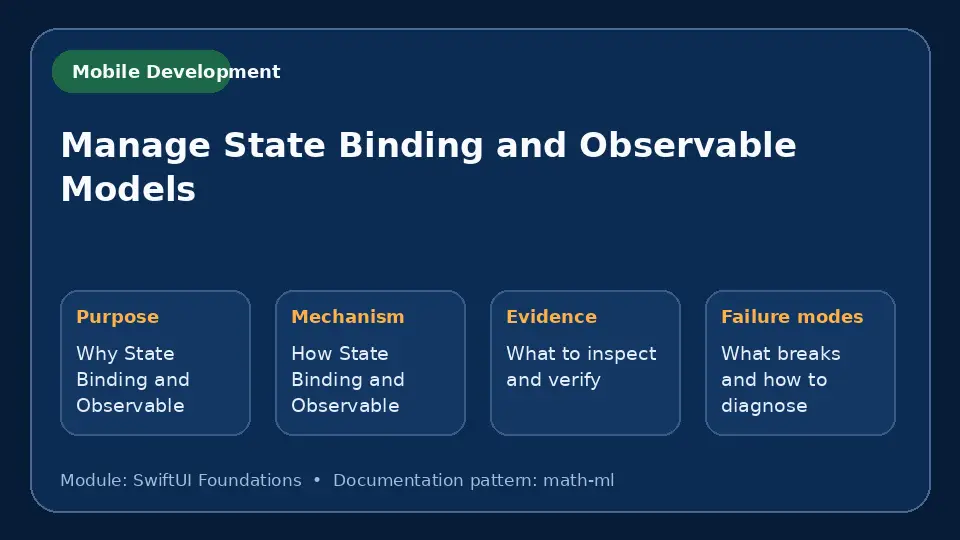 Mobile Development

Manage State Binding and Observable Models

Purpose
Why State Binding and Observable

Mechanism
How State Binding and Observable

Evidence
What to inspect and verify

Failure modes
What breaks and how to diagnose

Module: SwiftUI Foundations • Documentation pattern: math-ml